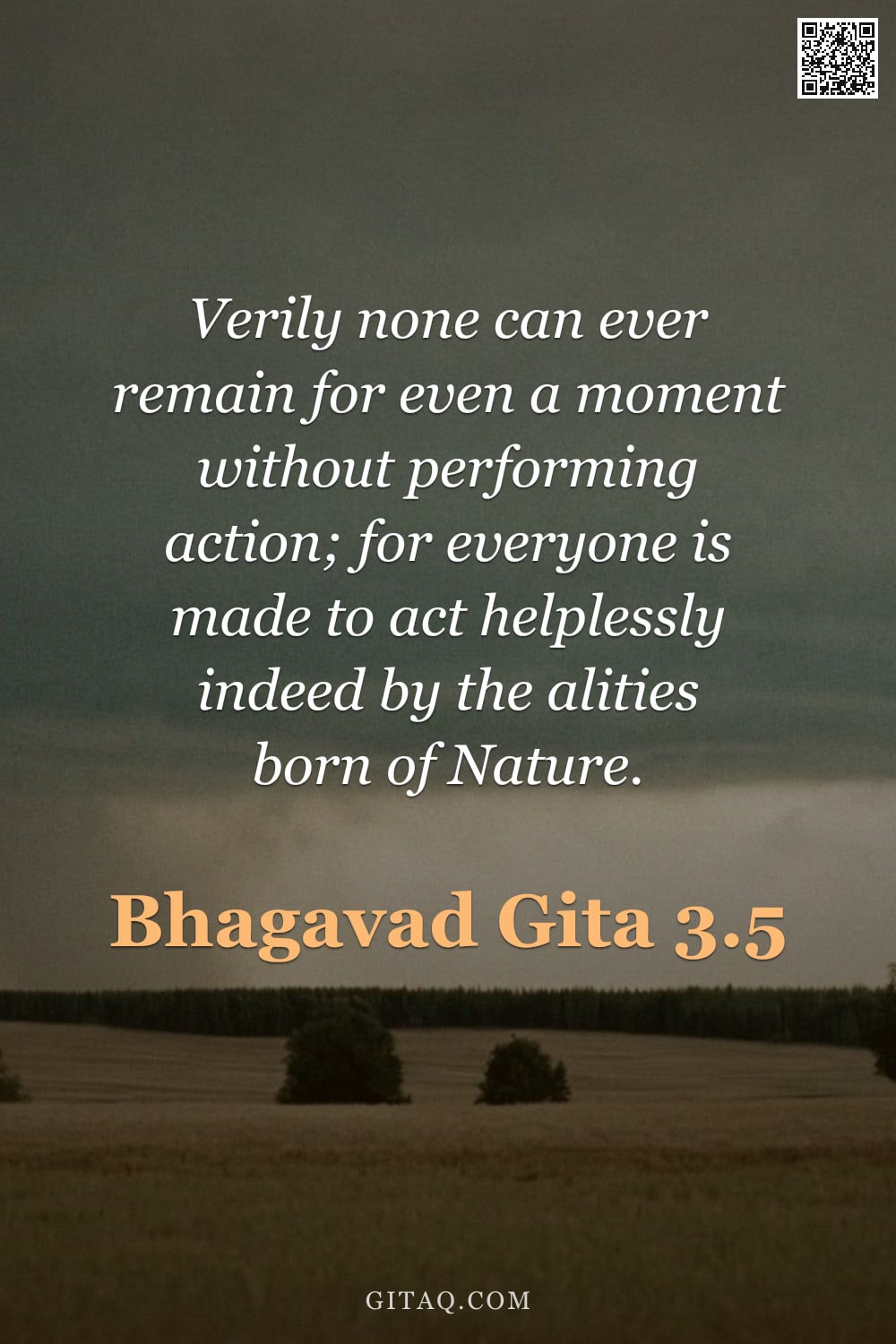 Verily none can ever remain for even a moment without performing action; for everyone is made to act helplessly indeed by the alities born of Nature.

Bhagavad Gita 3.5

GITAQ.COM